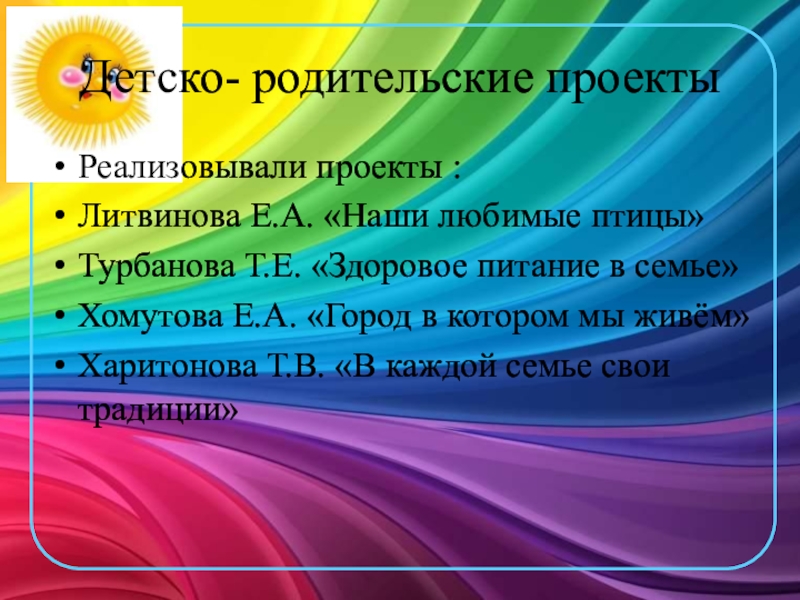 Детско- родительские проекты

• Реализовывали проекты :
• Литвинова Е.А. «Наши любимые птицы»
• Турбанова Т.Е. «Здоровое питание в семье»
• Хомутова Е.А. «Город в котором мы живём»
• Харитонова Т.В. «В каждой семье свои традиции»